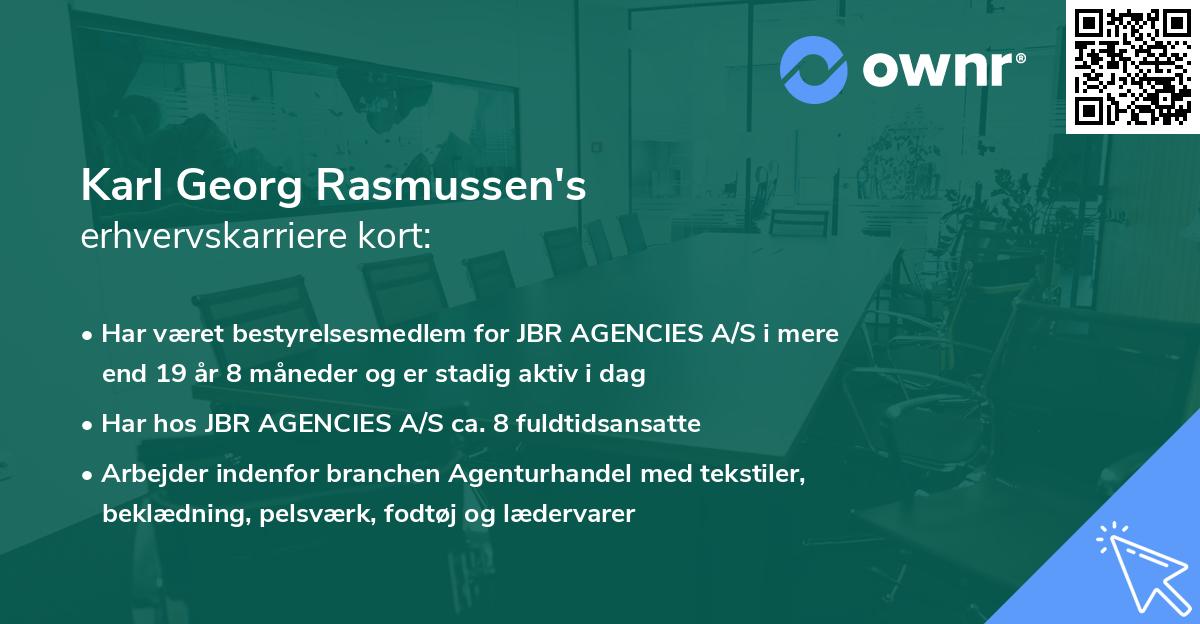 ownr®

Karl Georg Rasmussen's
erhvervskarriere kort:

• Har været bestyrelsesmedlem for JBR AGENCIES A/S i mere end 19 år 8 måneder og er stadig aktiv i dag

• Har hos JBR AGENCIES A/S ca. 8 fuldtidsansatte

• Arbejder indenfor branchen Agenturhandel med tekstiler, beklædning, pelsværk, fodtøj og lædervarer